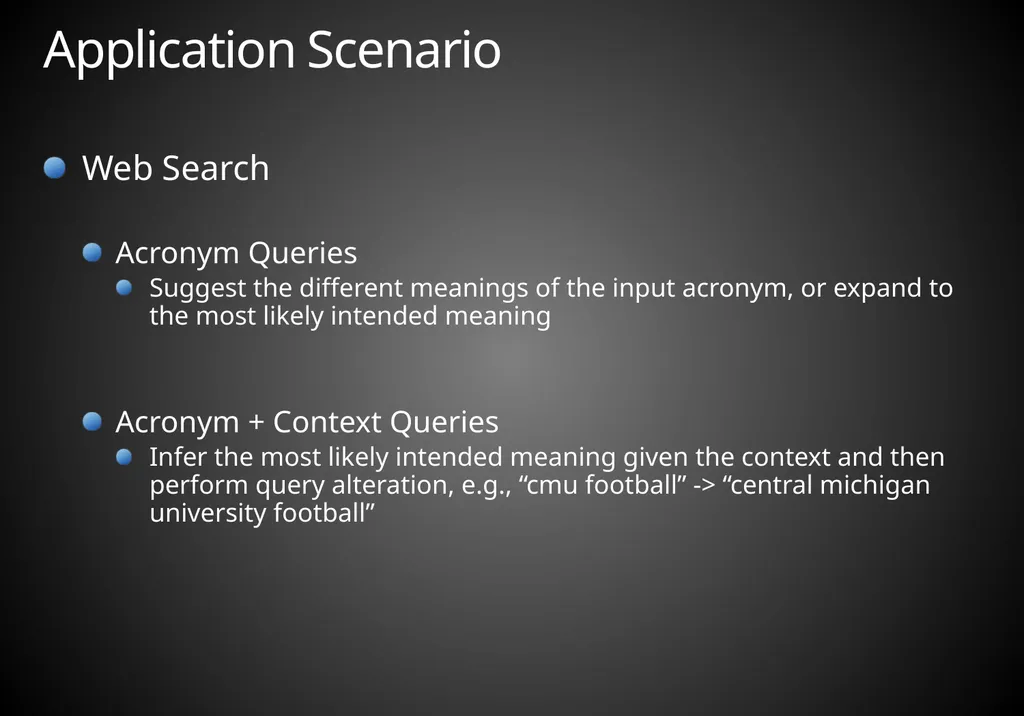 Application Scenario

• Web Search

• Acronym Queries

• Suggest the different meanings of the input acronym, or expand to the most likely intended meaning

• Acronym + Context Queries

• Infer the most likely intended meaning given the context and then perform query alteration, e.g., "cmu football" -> "central michigan university football"